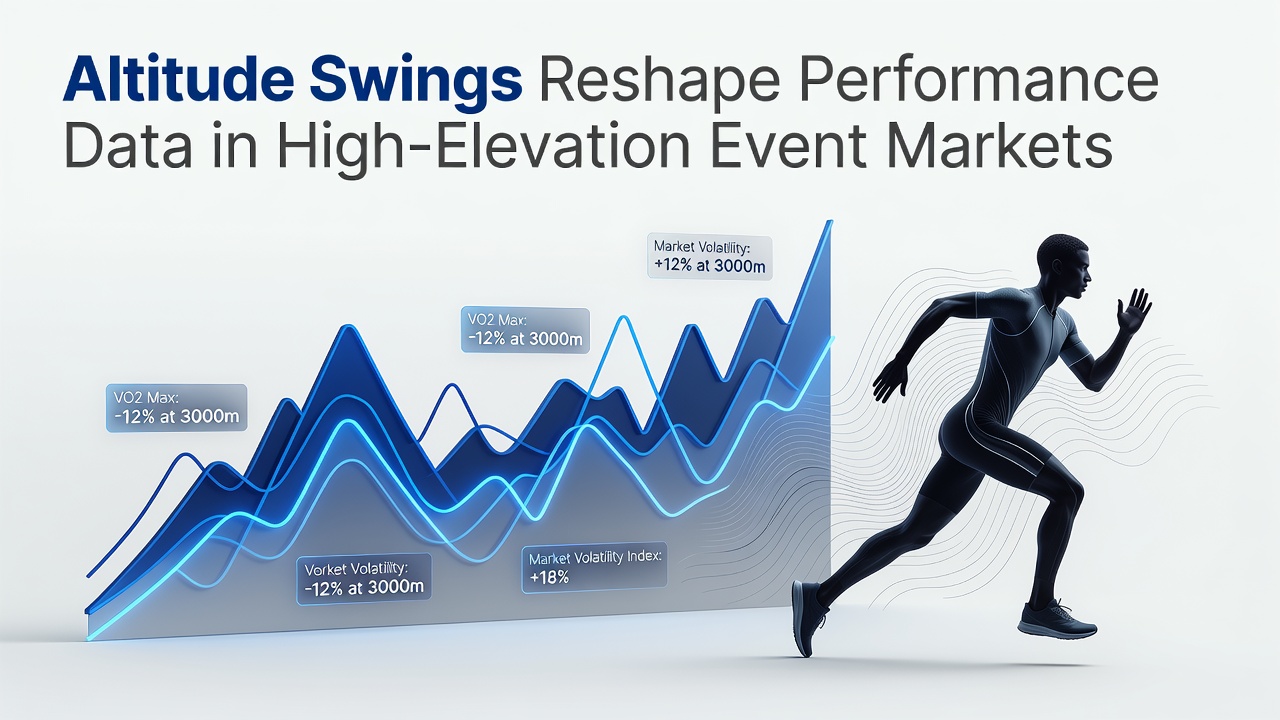 Altitude Swings Reshape Performance Data in High-Elevation Event Markets

Market Volatility:
+12% at 3000m

VO2 Max:
-12% at 3000m

VO2 Max:
-12% at 3000m

Vorket Volatility:
-12% at 3000m

Market Volatility Index:
+18%